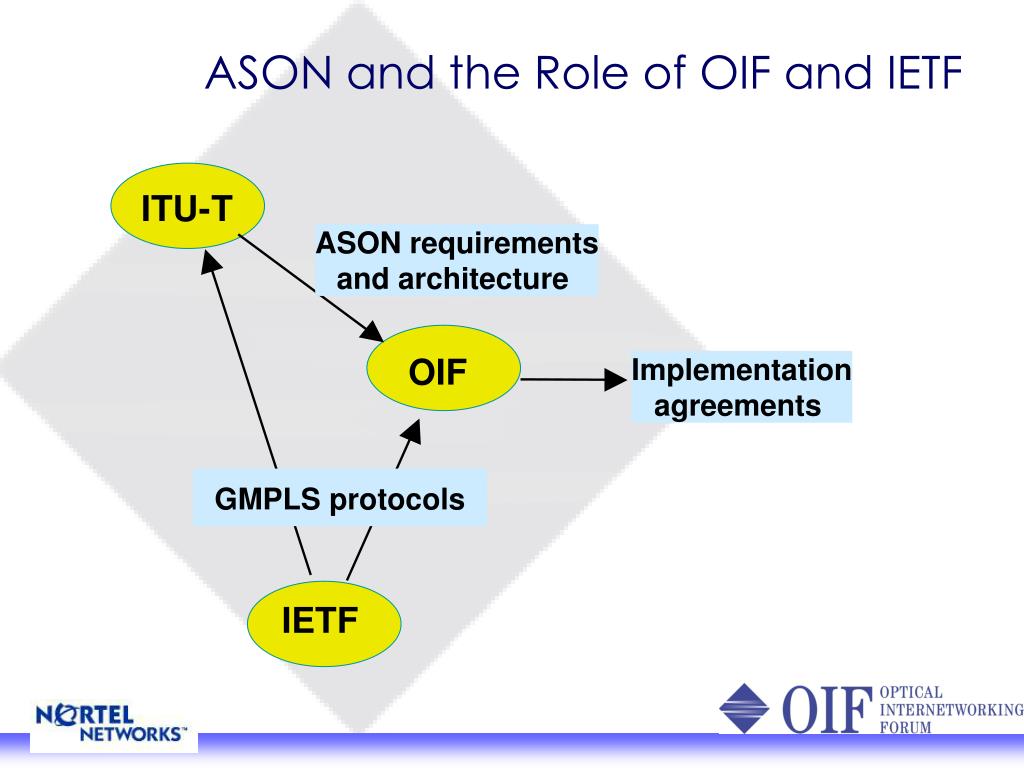 ASON and the Role of OIF and IETF

ITU-T

ASON requirements and architecture

OIF

Implementation agreements

GMPLS protocols

IETF

NORTEL NETWORKS™

OIF OPTICAL INTERNETWORKING FORUM